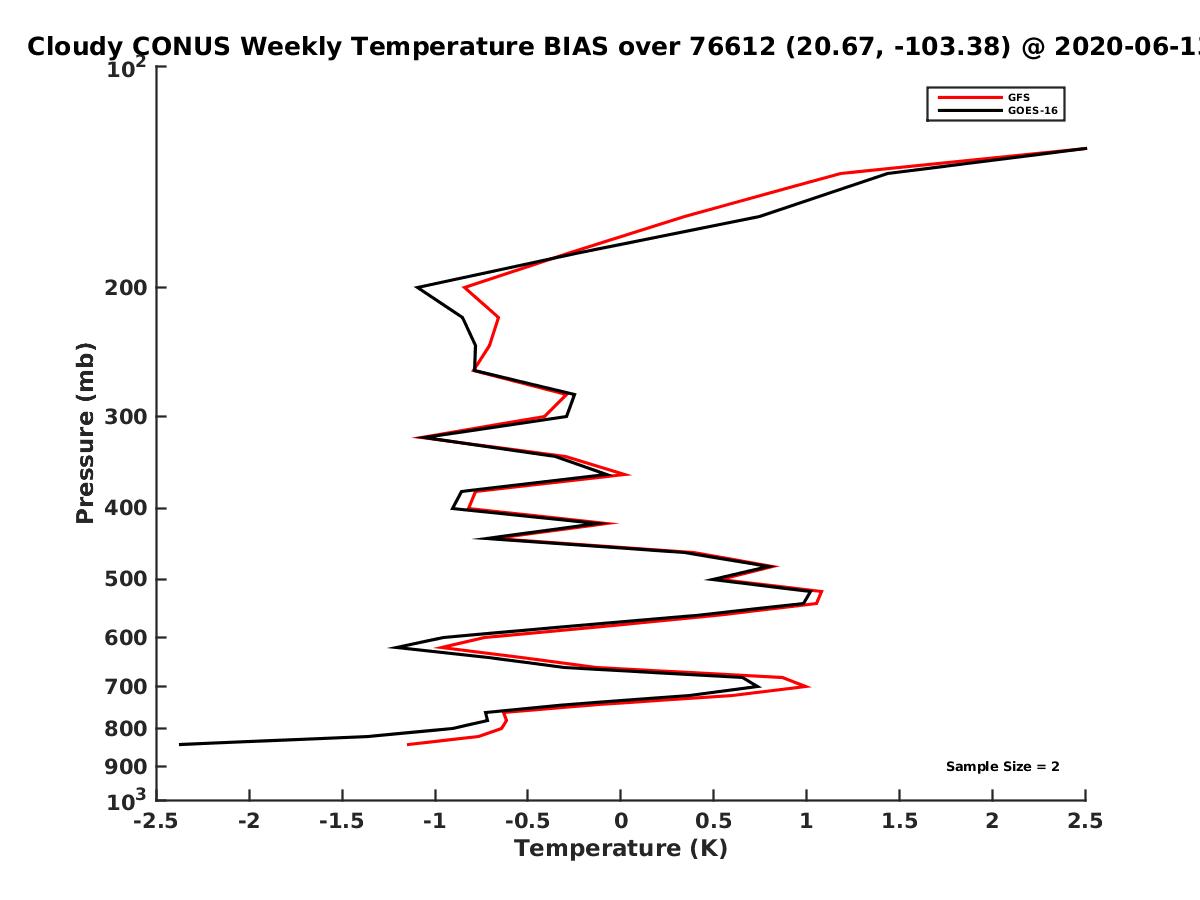 Cloudy CONUS Weekly Temperature BIAS over 76612 (20.67, -103.38) @ 2020-06-1

GFS
GOES-16

$10^2$
200
300
400
500
600
700
800
900
$10^3$

Pressure (mb)

Sample Size = 2

-2.5 -2 -1.5 -1 -0.5 0 0.5 1 1.5 2 2.5
Temperature (K)